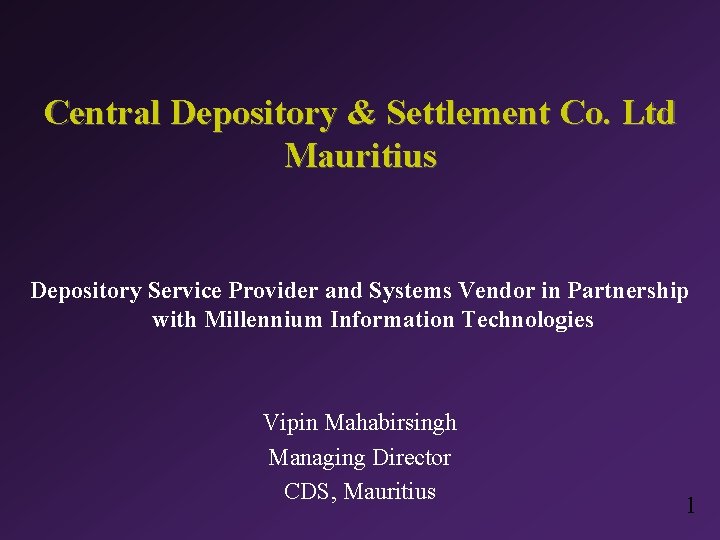 Central Depository & Settlement Co. Ltd
Mauritius

Depository Service Provider and Systems Vendor in Partnership with Millennium Information Technologies

Vipin Mahabirsingh
Managing Director
CDS, Mauritius

1